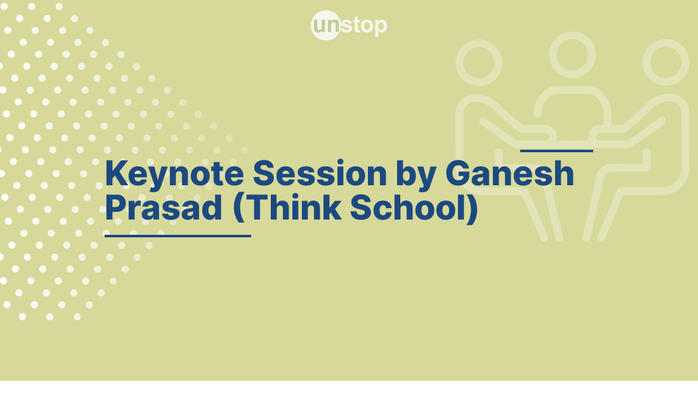 unstop

Keynote Session by Ganesh Prasad (Think School)